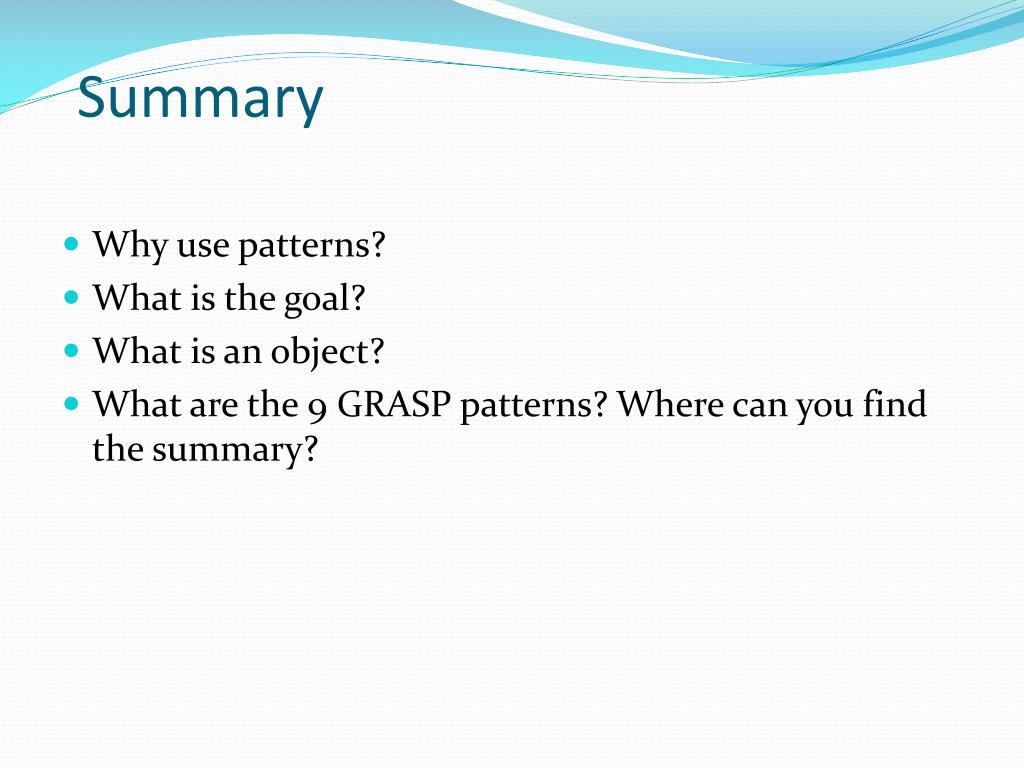 Summary

- Why use patterns?
- What is the goal?
- What is an object?
- What are the 9 GRASP patterns? Where can you find the summary?